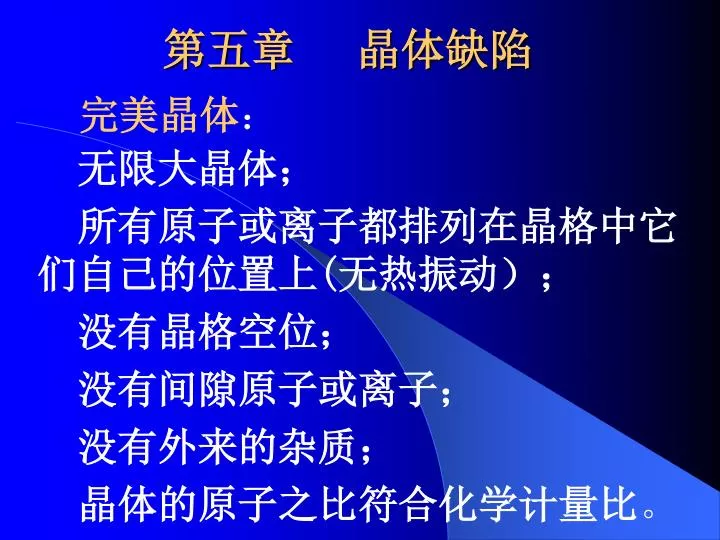 第五章　晶体缺陷

完美晶体：

无限大晶体；

所有原子或离子都排列在晶格中它们自己的位置上(无热振动）；

没有晶格空位；

没有间隙原子或离子；

没有外来的杂质；

晶体的原子之比符合化学计量比。